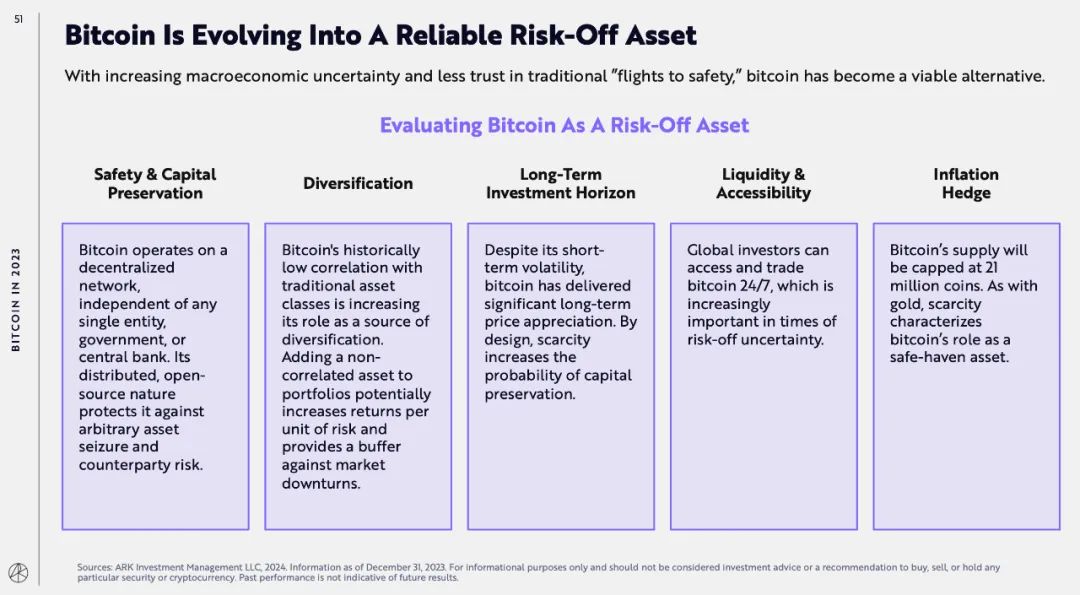 51

BITCOIN IN 2023

Bitcoin Is Evolving Into A Reliable Risk-Off Asset

With increasing macroeconomic uncertainty and less trust in traditional "flights to safety," bitcoin has become a viable alternative.

Evaluating Bitcoin As A Risk-Off Asset

Safety & Capital Preservation

Bitcoin operates on a decentralized network, independent of any single entity, government, or central bank. Its distributed, open-source nature protects it against arbitrary asset seizure and counterparty risk.

Diversification

Bitcoin's historically low correlation with traditional asset classes is increasing its role as a source of diversification. Adding a non-correlated asset to portfolios potentially increases returns per unit of risk and provides a buffer against market downturns.

Long-Term Investment Horizon

Despite its short-term volatility, bitcoin has delivered significant long-term price appreciation. By design, scarcity increases the probability of capital preservation.

Liquidity & Accessibility

Global investors can access and trade bitcoin 24/7, which is increasingly important in times of risk-off uncertainty.

Inflation Hedge

Bitcoin's supply will be capped at 21 million coins. As with gold, scarcity characterizes bitcoin's role as a safe-haven asset.

Sources: ARK Investment Management LLC, 2024. Information as of December 31, 2023. For informational purposes only and should not be considered investment advice or a recommendation to buy, sell, or hold any particular security or cryptocurrency. Past performance is not indicative of future results.